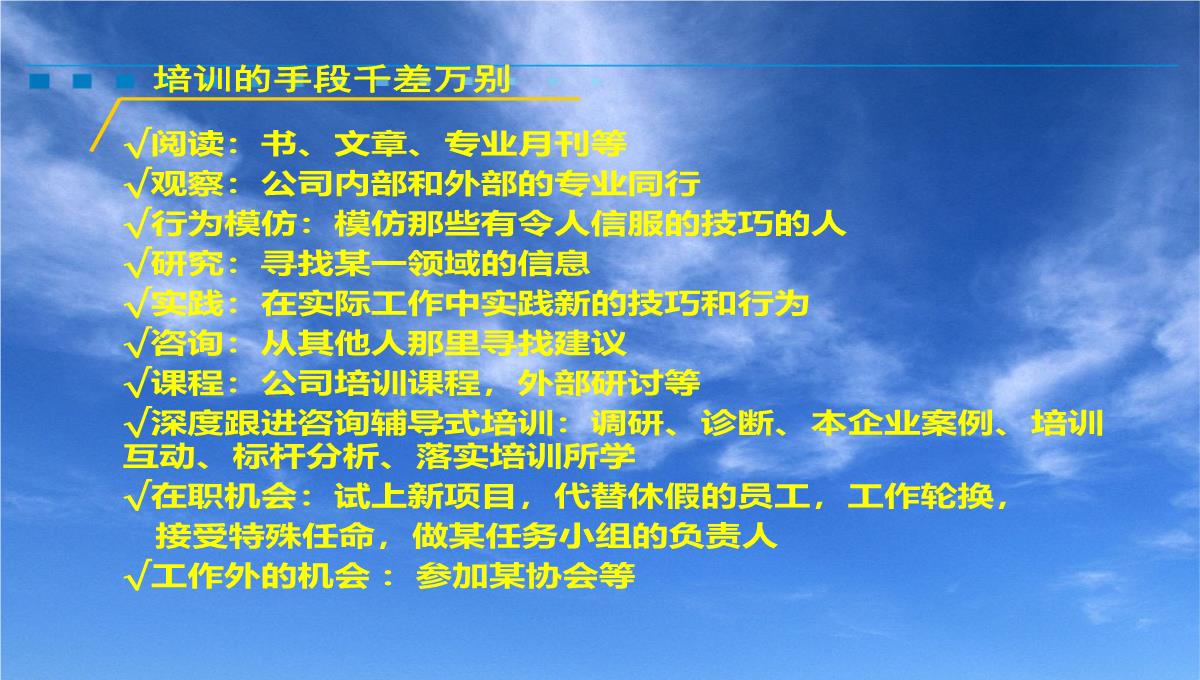 培训的手段千差万别

√阅读：书、文章、专业月刊等
√观察：公司内部和外部的专业同行
√行为模仿：模仿那些有令人信服的技巧的人
√研究：寻找某一领域的信息
√实践：在实际工作中实践新的技巧和行为
√咨询：从其他人那里寻找建议
√课程：公司培训课程，外部研讨等
√深度跟进咨询辅导式培训：调研、诊断、本企业案例、培训互动、标杆分析、落实培训所学
√在职机会：试上新项目，代替休假的员工，工作轮换，接受特殊任命，做某任务小组的负责人
√工作外的机会：参加某协会等